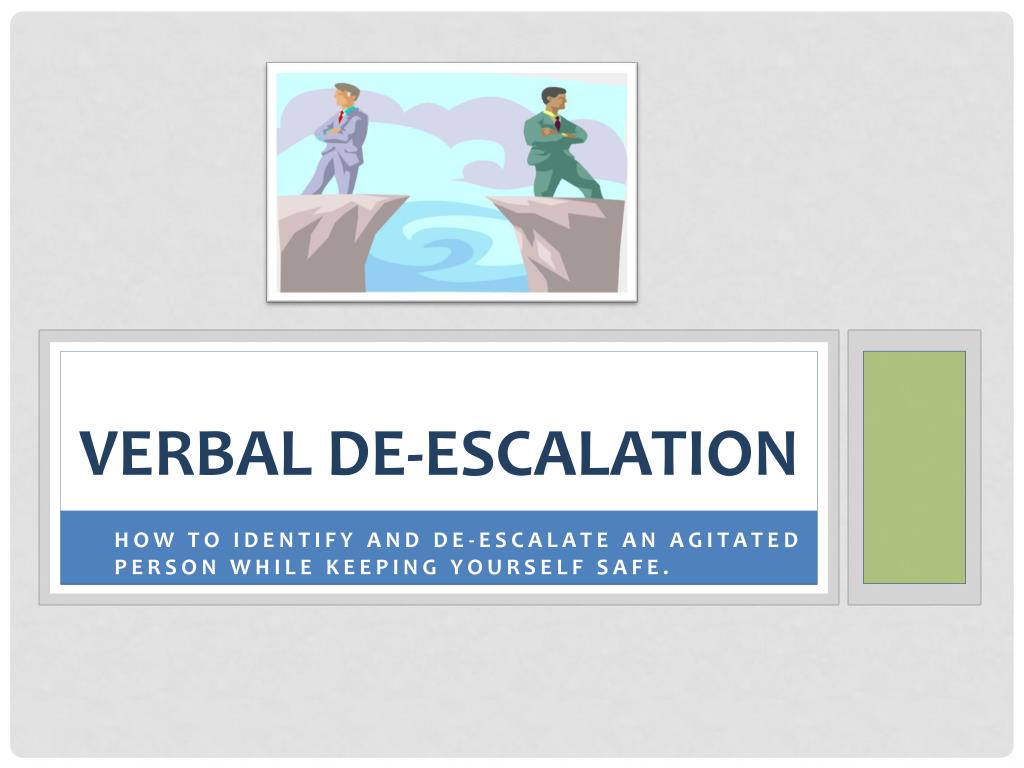 VERBAL DE-ESCALATION

HOW TO IDENTIFY AND DE-ESCALATE AN AGITATED PERSON WHILE KEEPING YOURSELF SAFE.